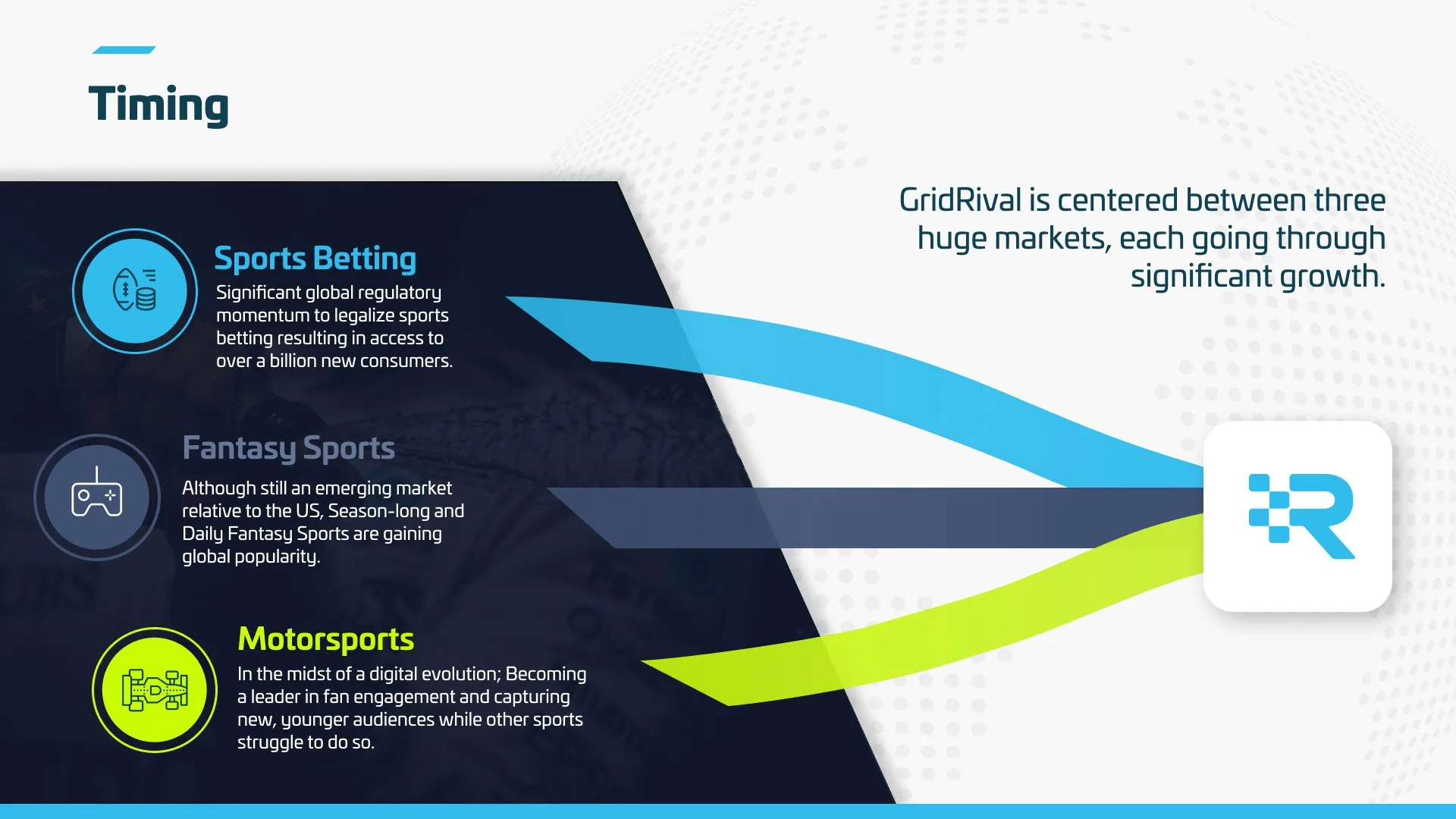 Timing

Sports Betting

Significant global regulatory momentum to legalize sports betting resulting in access to over a billion new consumers.

Fantasy Sports

Although still an emerging market relative to the US, Season-long and Daily Fantasy Sports are gaining global popularity.

Motorsports

In the midst of a digital evolution; Becoming a leader in fan engagement and capturing new, younger audiences while other sports struggle to do so.

GridRival is centered between three huge markets, each going through significant growth.